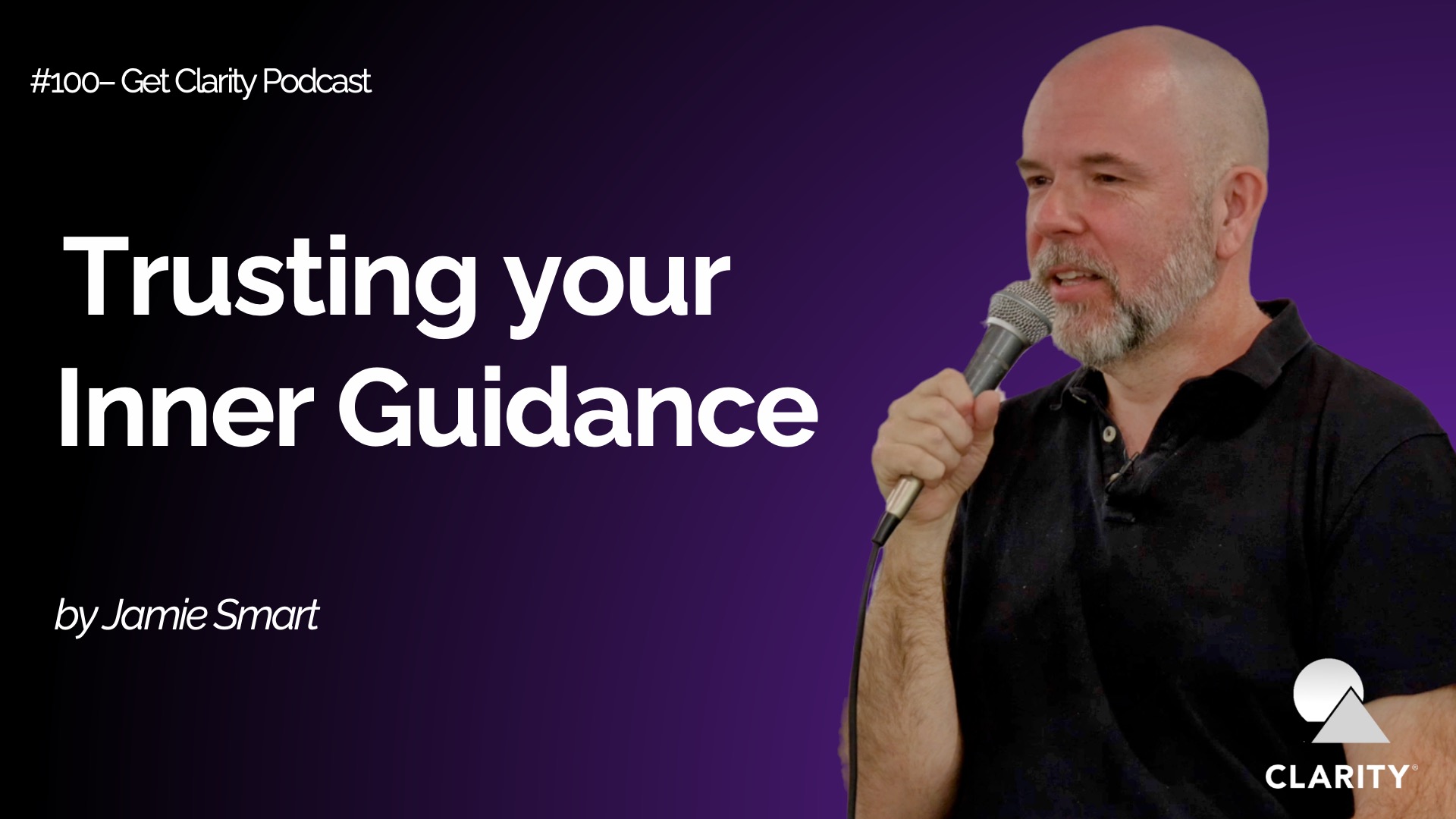 #100– Get Clarity Podcast

Trusting your Inner Guidance

by Jamie Smart

CLARITY®